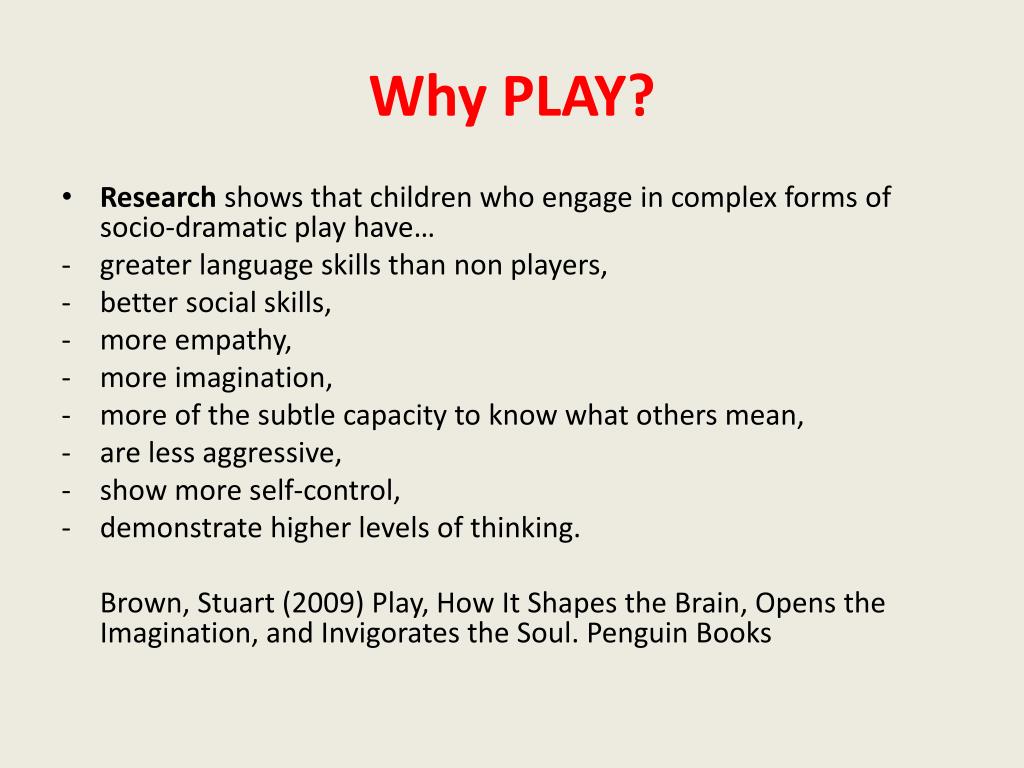 Why PLAY?

• Research shows that children who engage in complex forms of socio-dramatic play have…
- greater language skills than non players,
- better social skills,
- more empathy,
- more imagination,
- more of the subtle capacity to know what others mean,
- are less aggressive,
- show more self-control,
- demonstrate higher levels of thinking.

Brown, Stuart (2009) Play, How It Shapes the Brain, Opens the Imagination, and Invigorates the Soul. Penguin Books